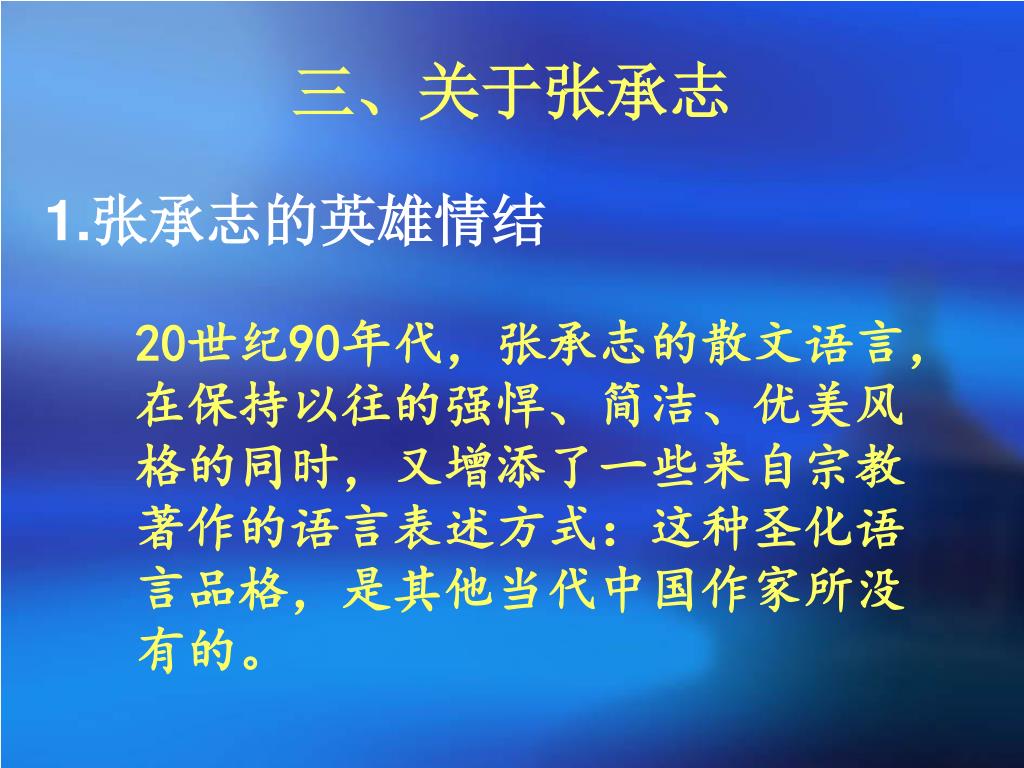 三、关于张承志

1.张承志的英雄情结

20世纪90年代，张承志的散文语言，在保持以往的强悍、简洁、优美风格的同时，又增添了一些来自宗教著作的语言表述方式：这种圣化语言品格，是其他当代中国作家所没有的。